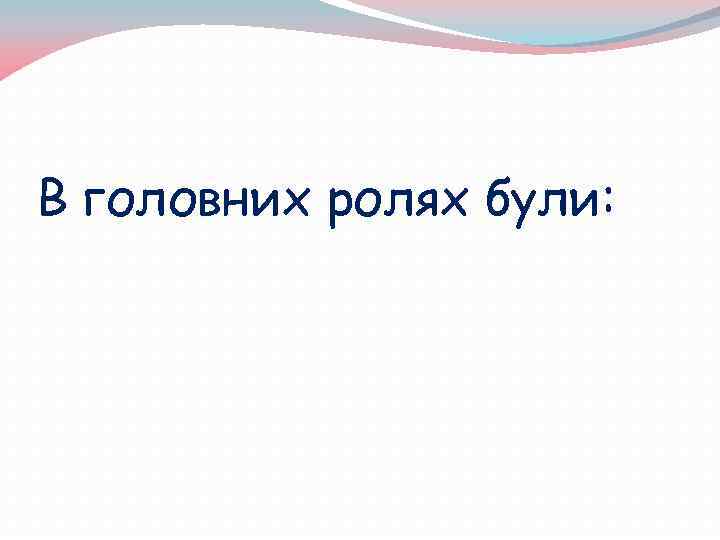 В головних ролях були: